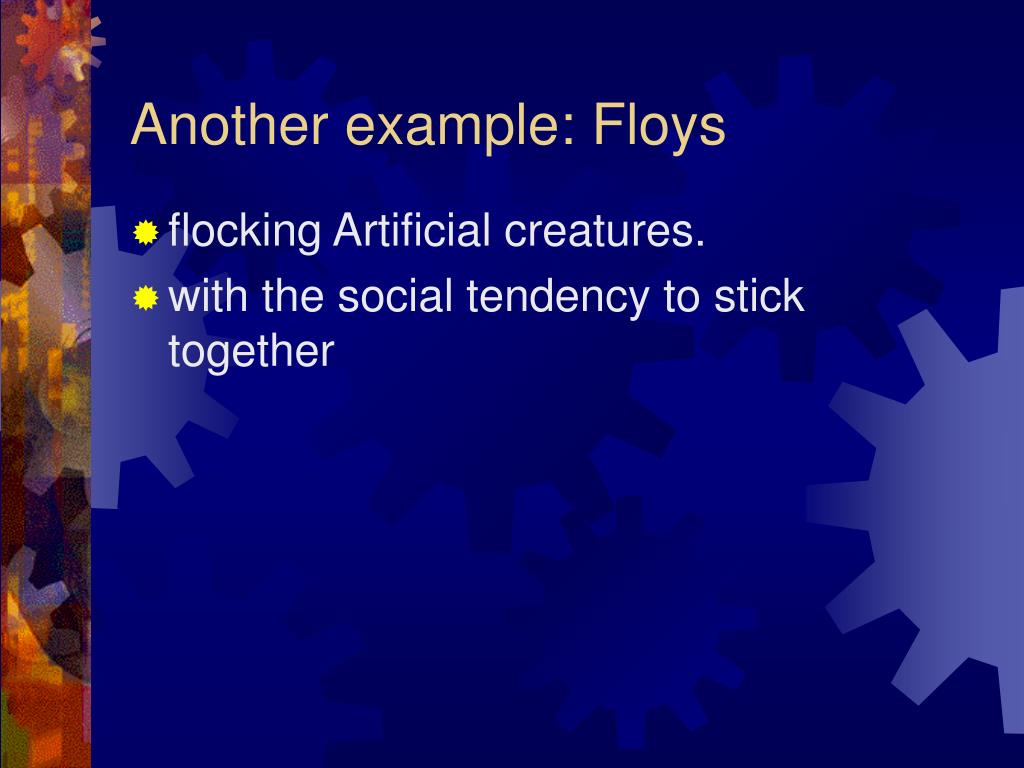 Another example: Floys

flocking Artificial creatures.

with the social tendency to stick together